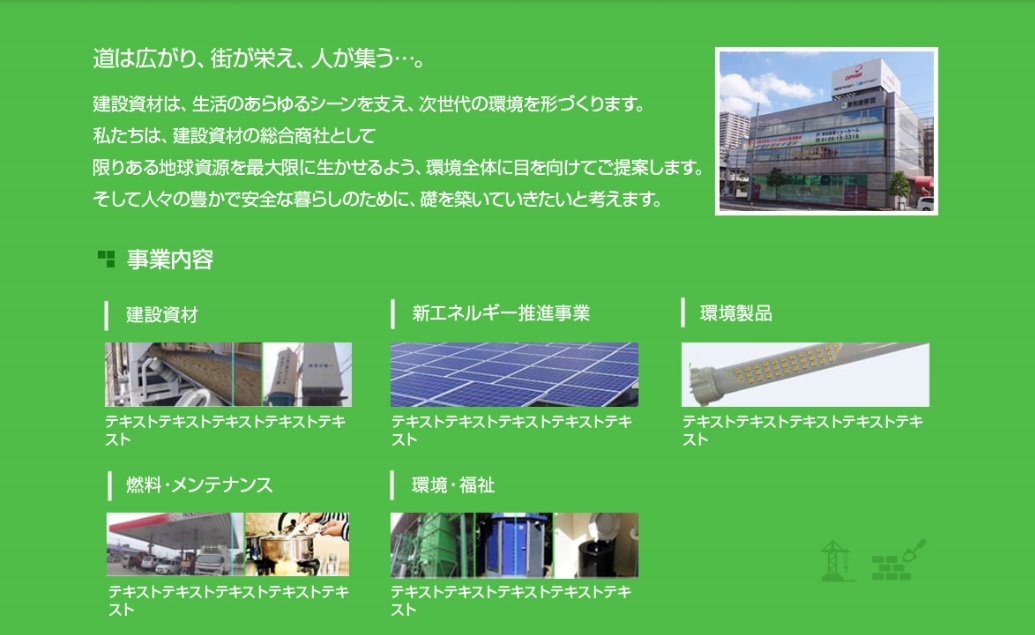 道は広がり、街が栄え、人が集う…。

建設資材は、生活のあらゆるシーンを支え、次世代の環境を形づくります。
私たちは、建設資材の総合商社として
限りある地球資源を最大限に生かせるよう、環境全体に目を向けてご提案します。
そして人々の豊かで安全な暮らしのために、礎を築いていきたいと考えます。

事業内容

建設資材

テキストテキストテキストテキストテキスト

新エネルギー推進事業

テキストテキストテキストテキストテキスト

環境製品

テキストテキストテキストテキストテキスト

燃料・メンテナンス

テキストテキストテキストテキストテキスト

環境・福祉

テキストテキストテキストテキストテキスト